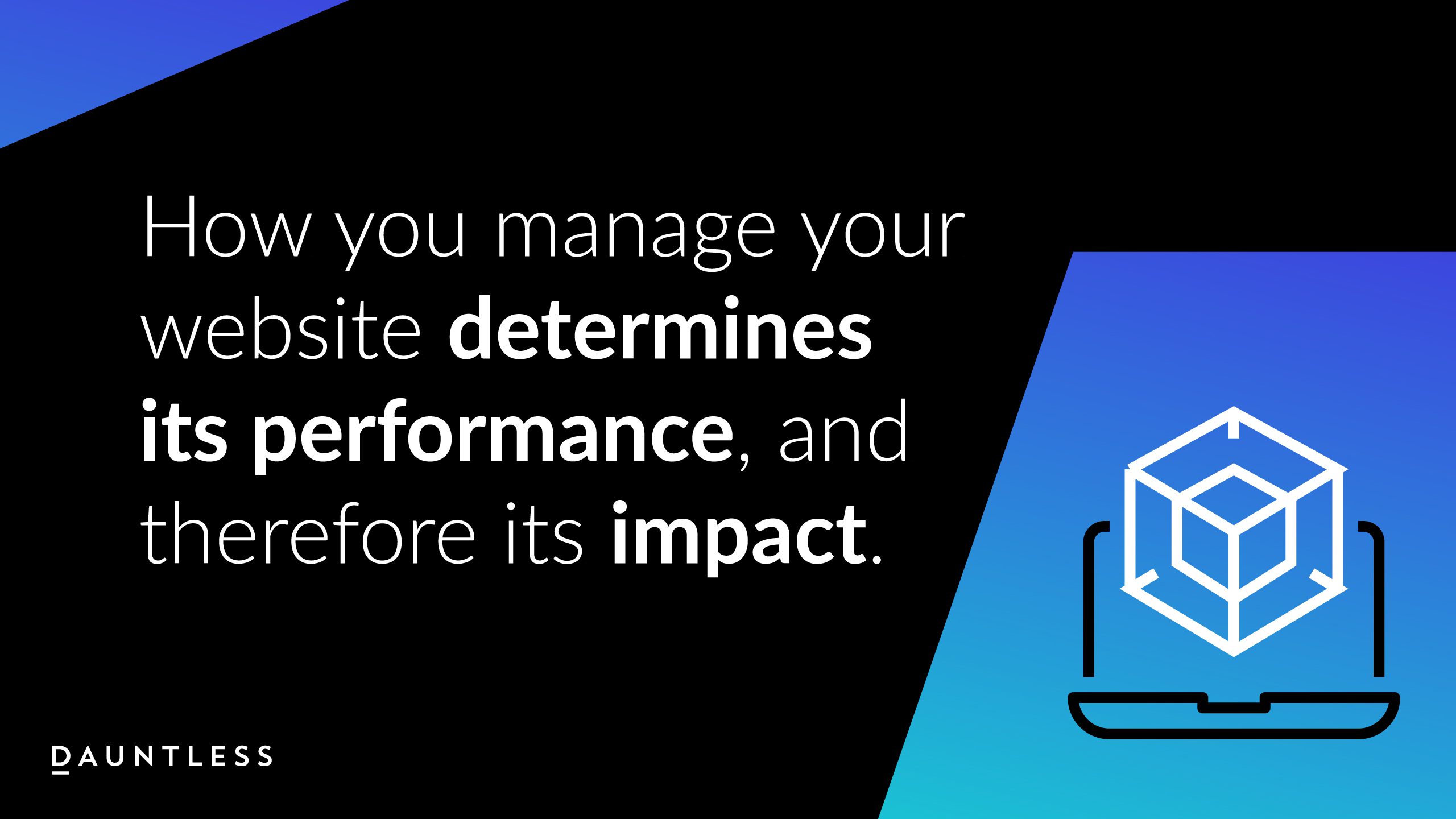 How you manage your website determines its performance, and therefore its impact.

DAUNTLESS